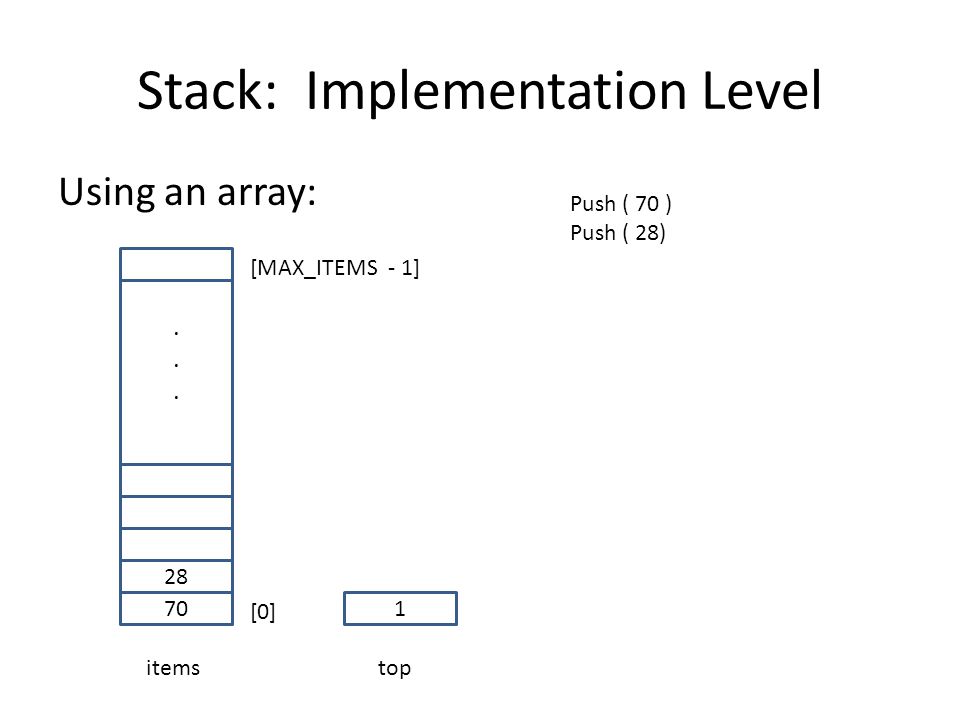 Stack: Implementation Level

Using an array:

Push ( 70 )
Push ( 28)

[MAX_ITEMS - 1]

.
.
.

28
70

[0]

1

items

top